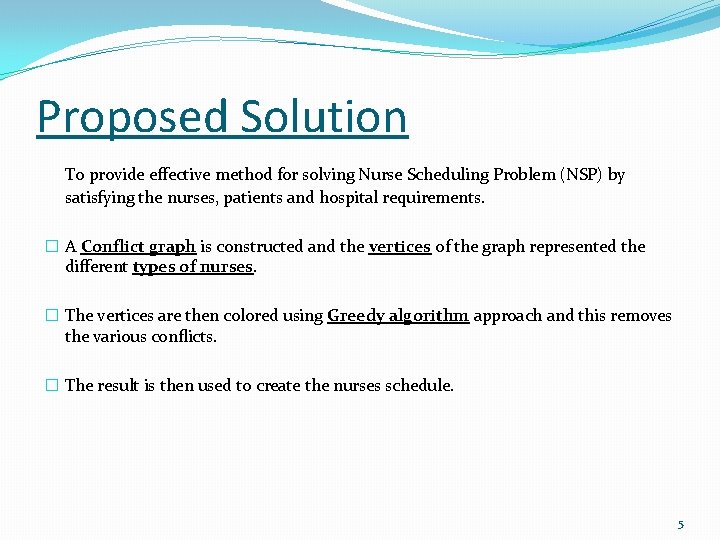 Proposed Solution

To provide effective method for solving Nurse Scheduling Problem (NSP) by satisfying the nurses, patients and hospital requirements.

☐ A Conflict graph is constructed and the vertices of the graph represented the different types of nurses.

☐ The vertices are then colored using Greedy algorithm approach and this removes the various conflicts.

☐ The result is then used to create the nurses schedule.

5